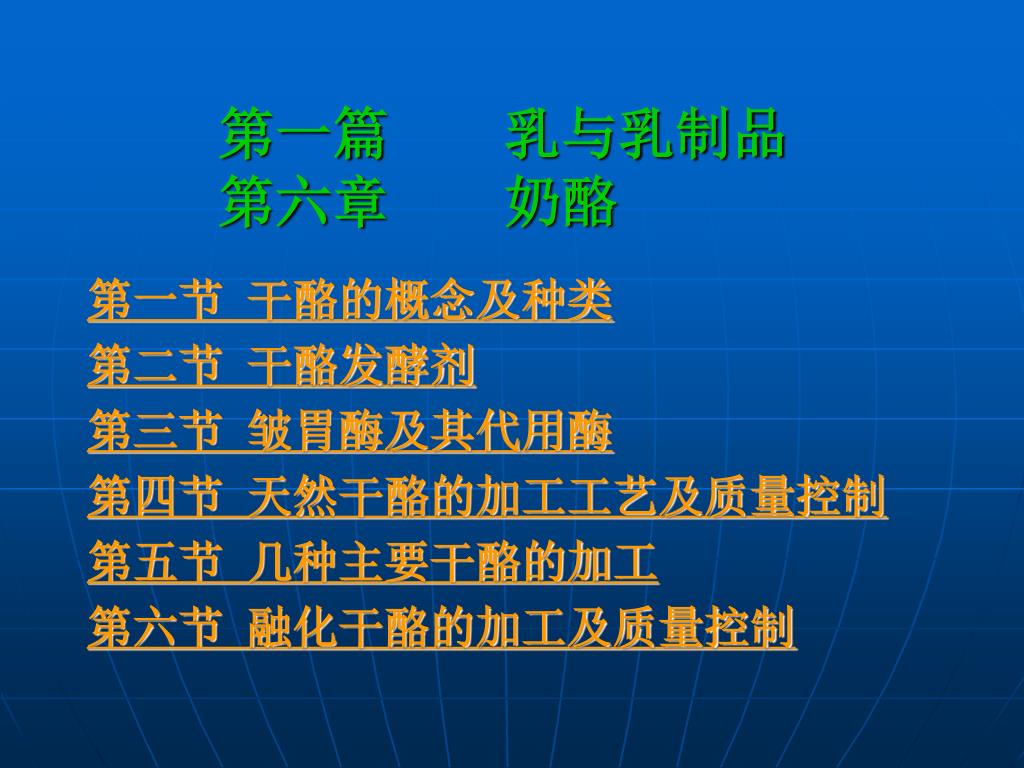 第一篇　　乳与乳制品
第六章　　奶酪

第一节 干酪的概念及种类

第二节 干酪发酵剂

第三节 皱胃酶及其代用酶

第四节 天然干酪的加工工艺及质量控制

第五节 几种主要干酪的加工

第六节 融化干酪的加工及质量控制